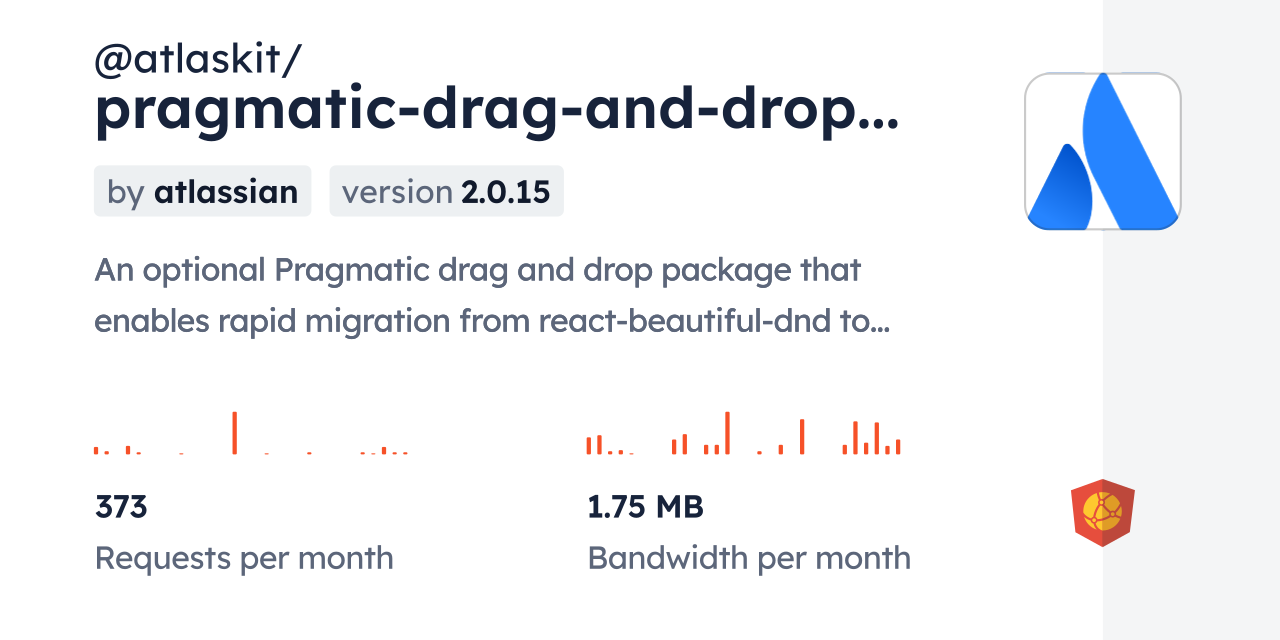 @atlaskit/
pragmatic-drag-and-drop...

by atlassian

version 2.0.15

An optional Pragmatic drag and drop package that enables rapid migration from react-beautiful-dnd to...

373
Requests per month

1.75 MB
Bandwidth per month